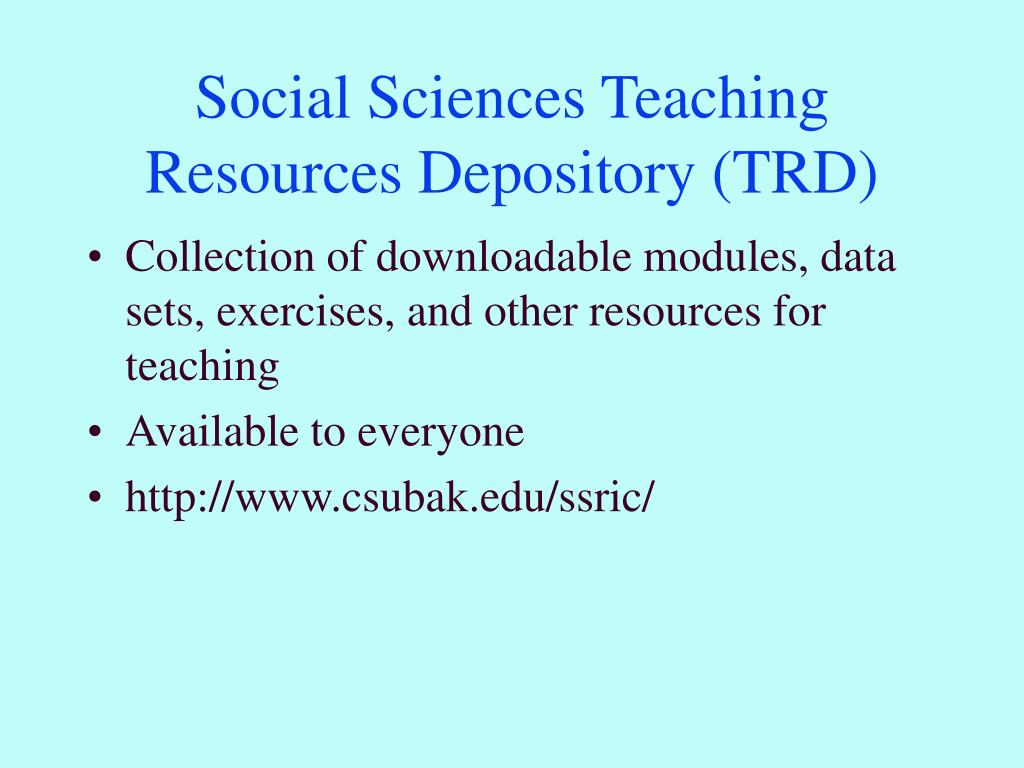 Social Sciences Teaching Resources Depository (TRD)

• Collection of downloadable modules, data sets, exercises, and other resources for teaching
• Available to everyone
• http://www.csubak.edu/ssric/